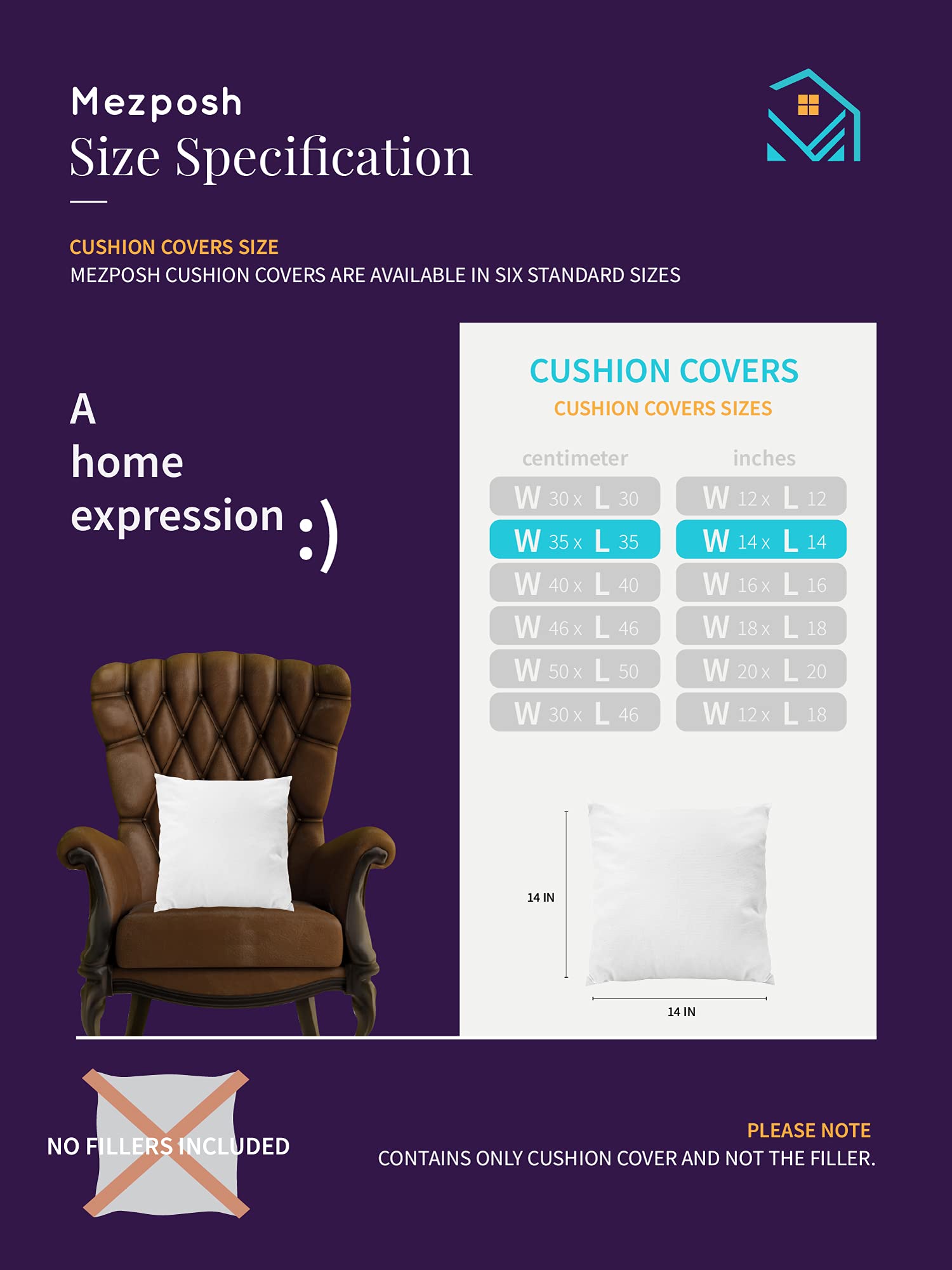 Mezposh
Size Specification

CUSHION COVERS SIZE
MEZPOSH CUSHION COVERS ARE AVAILABLE IN SIX STANDARD SIZES

A
home
expression :)

CUSHION COVERS
CUSHION COVERS SIZES

| centimeter | inches |
|---|---|
| W 30 x L 30 | W 12 x L 12 |
| W 35 x L 35 | W 14 x L 14 |
| W 40 x L 40 | W 16 x L 16 |
| W 46 x L 46 | W 18 x L 18 |
| W 50 x L 50 | W 20 x L 20 |
| W 30 x L 46 | W 12 x L 18 |

14 IN

14 IN

NO FILLERS INCLUDED

PLEASE NOTE
CONTAINS ONLY CUSHION COVER AND NOT THE FILLER.